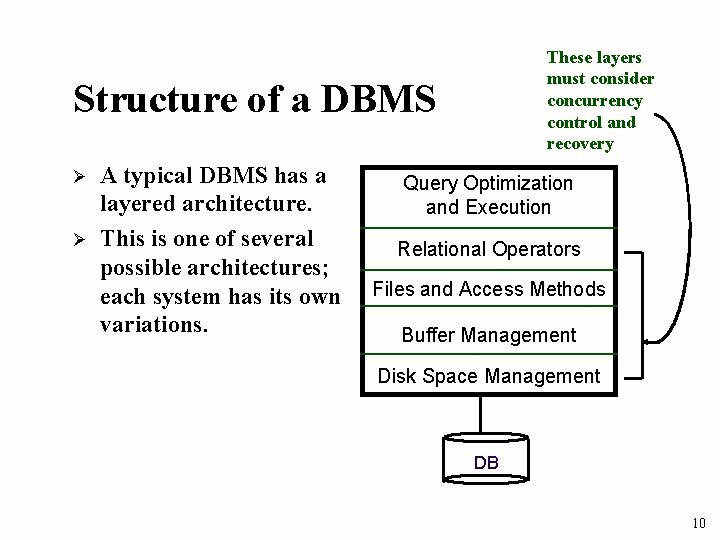 Structure of a DBMS

These layers must consider concurrency control and recovery

➢ A typical DBMS has a layered architecture.

➢ This is one of several possible architectures; each system has its own variations.

Query Optimization and Execution

Relational Operators

Files and Access Methods

Buffer Management

Disk Space Management

DB

10